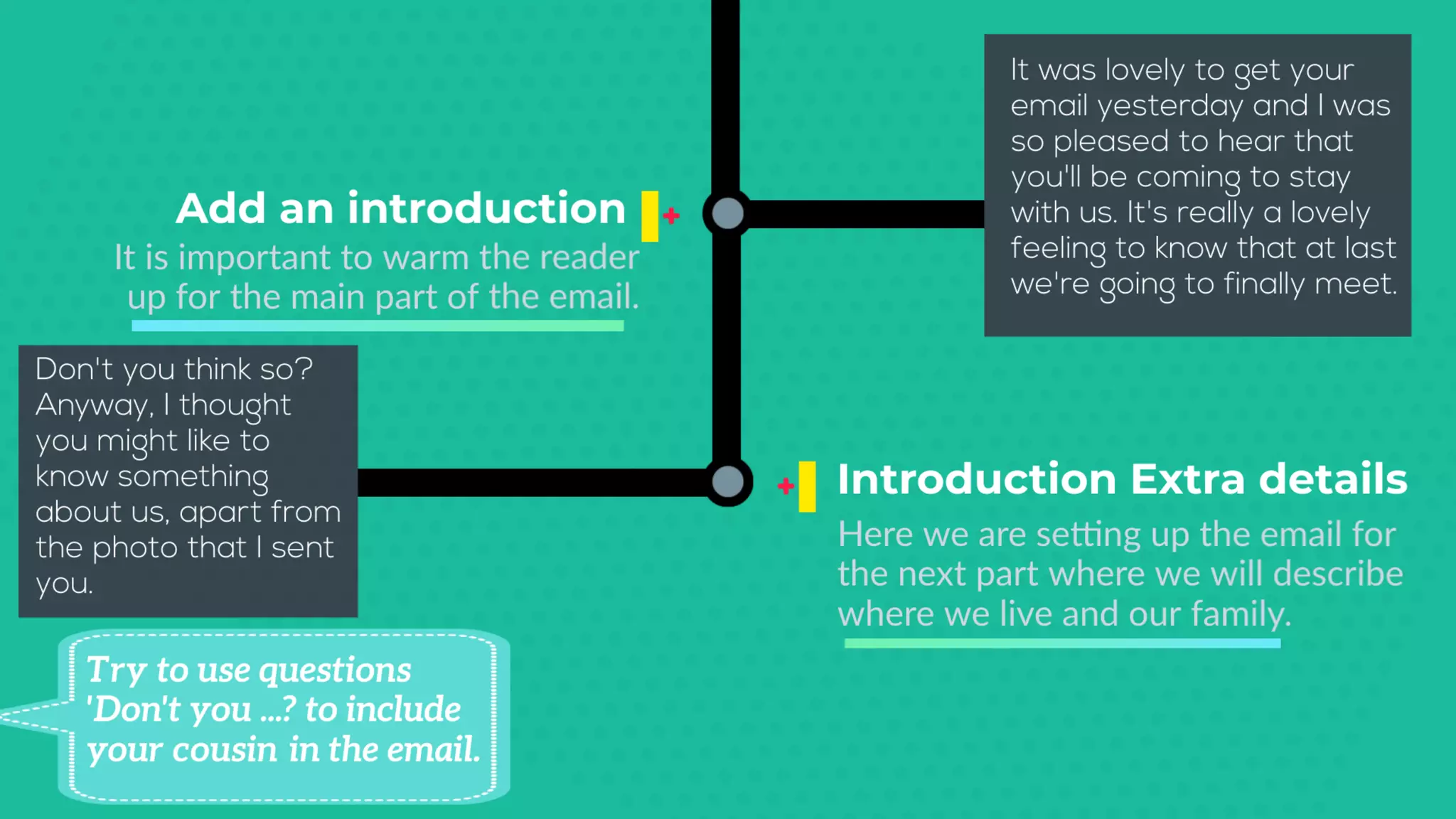 Add an introduction

It is important to warm the reader up for the main part of the email.

It was lovely to get your email yesterday and I was so pleased to hear that you'll be coming to stay with us. It's really a lovely feeling to know that at last we're going to finally meet.

Don't you think so? Anyway, I thought you might like to know something about us, apart from the photo that I sent you.

Introduction Extra details

Here we are setting up the email for the next part where we will describe where we live and our family.

Try to use questions 'Don't you ...? to include your cousin in the email.